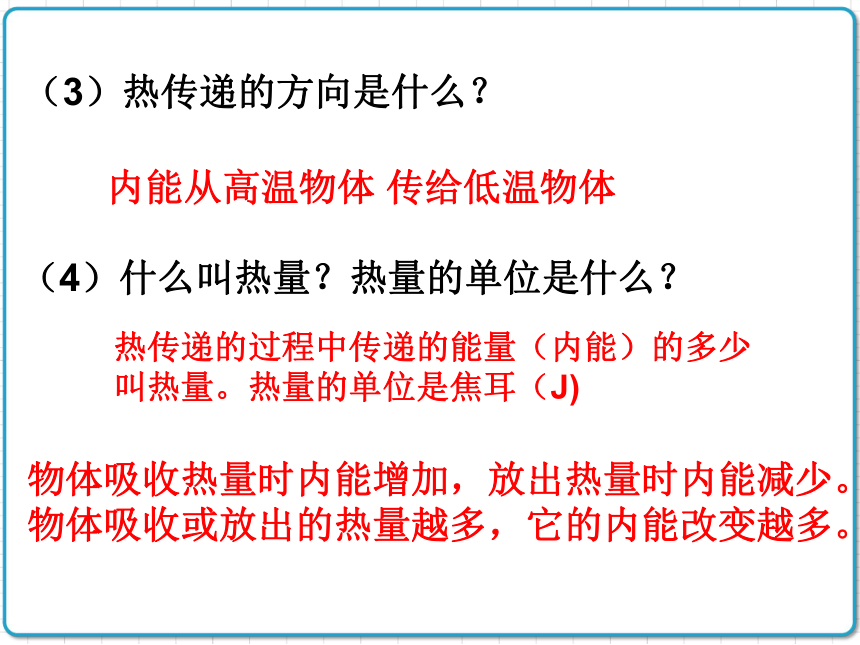 （3）热传递的方向是什么？

内能从高温物体 传给低温物体

（4）什么叫热量？热量的单位是什么？

热传递的过程中传递的能量（内能）的多少叫热量。热量的单位是焦耳（J)

物体吸收热量时内能增加，放出热量时内能减少。物体吸收或放出的热量越多，它的内能改变越多。